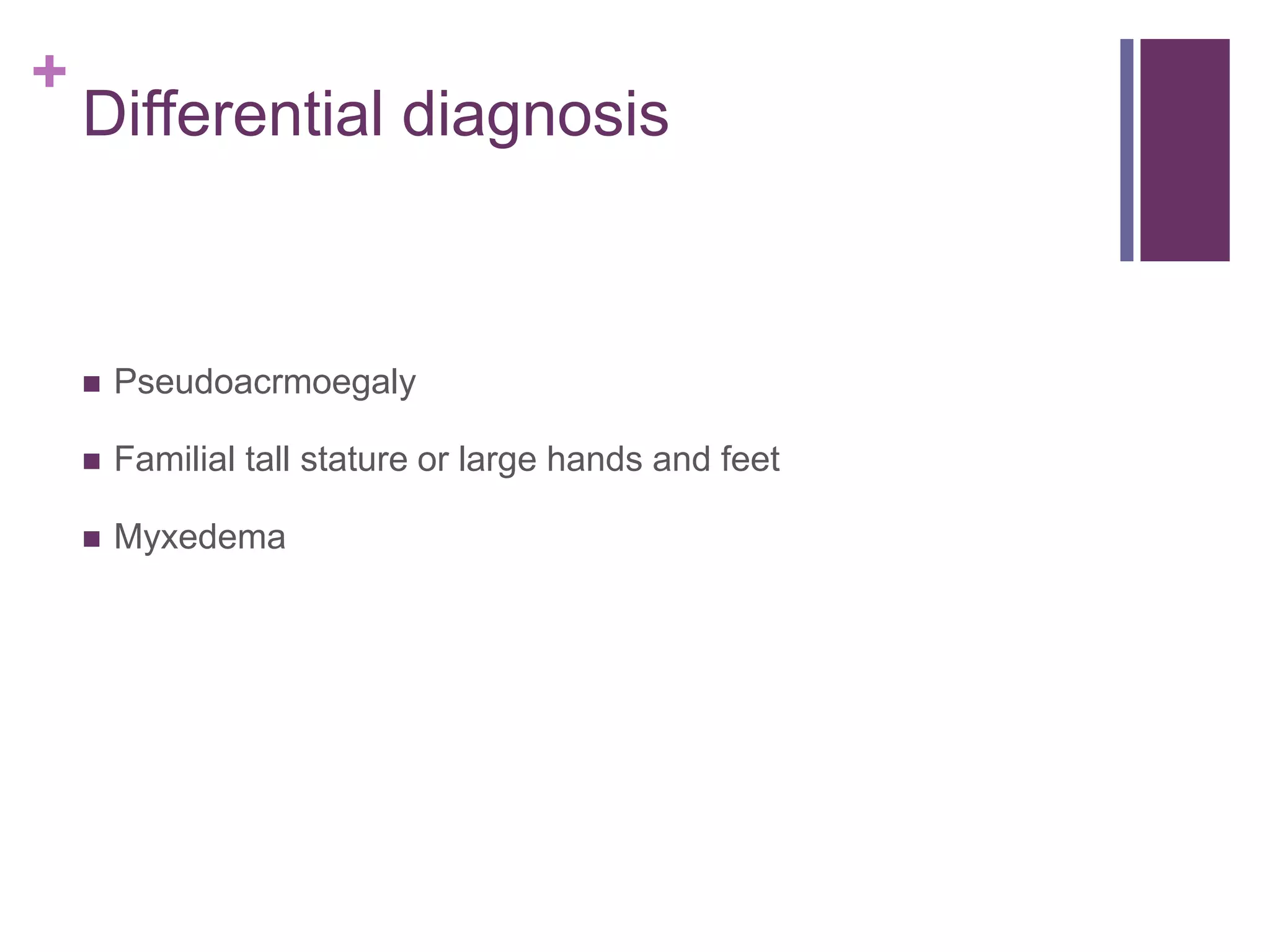 +
Differential diagnosis

■ Pseudoacrmoegaly
■ Familial tall stature or large hands and feet
■ Myxedema